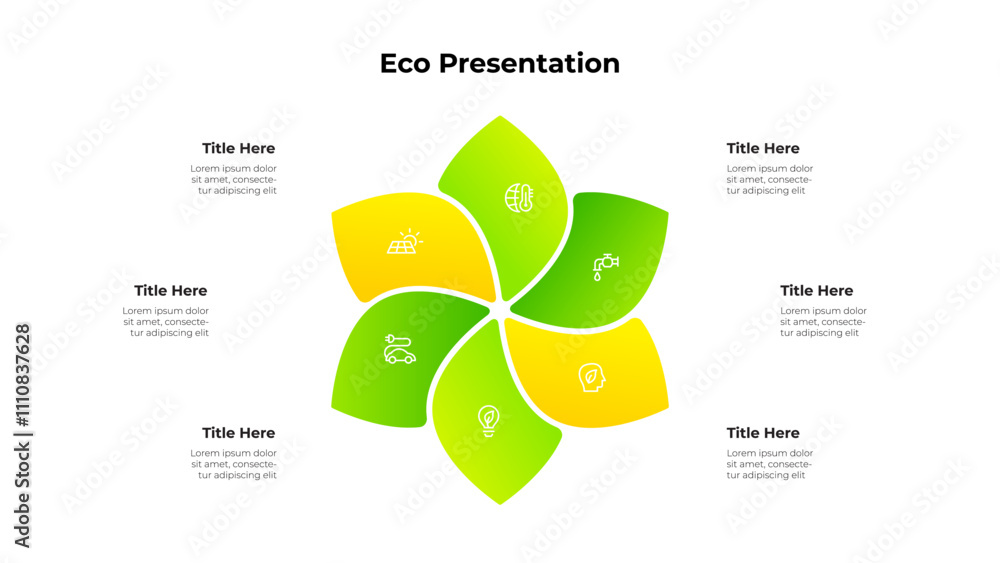 Eco Presentation

Title Here
Lorem ipsum dolor sit amet, consectetur adipiscing elit

Title Here
Lorem ipsum dolor sit amet, consectetur adipiscing elit

Title Here
Lorem ipsum dolor sit amet, consectetur adipiscing elit

Title Here
Lorem ipsum dolor sit amet, consectetur adipiscing elit

Title Here
Lorem ipsum dolor sit amet, consectetur adipiscing elit

Title Here
Lorem ipsum dolor sit amet, consectetur adipiscing elit

Adobe Stock | #1110837628